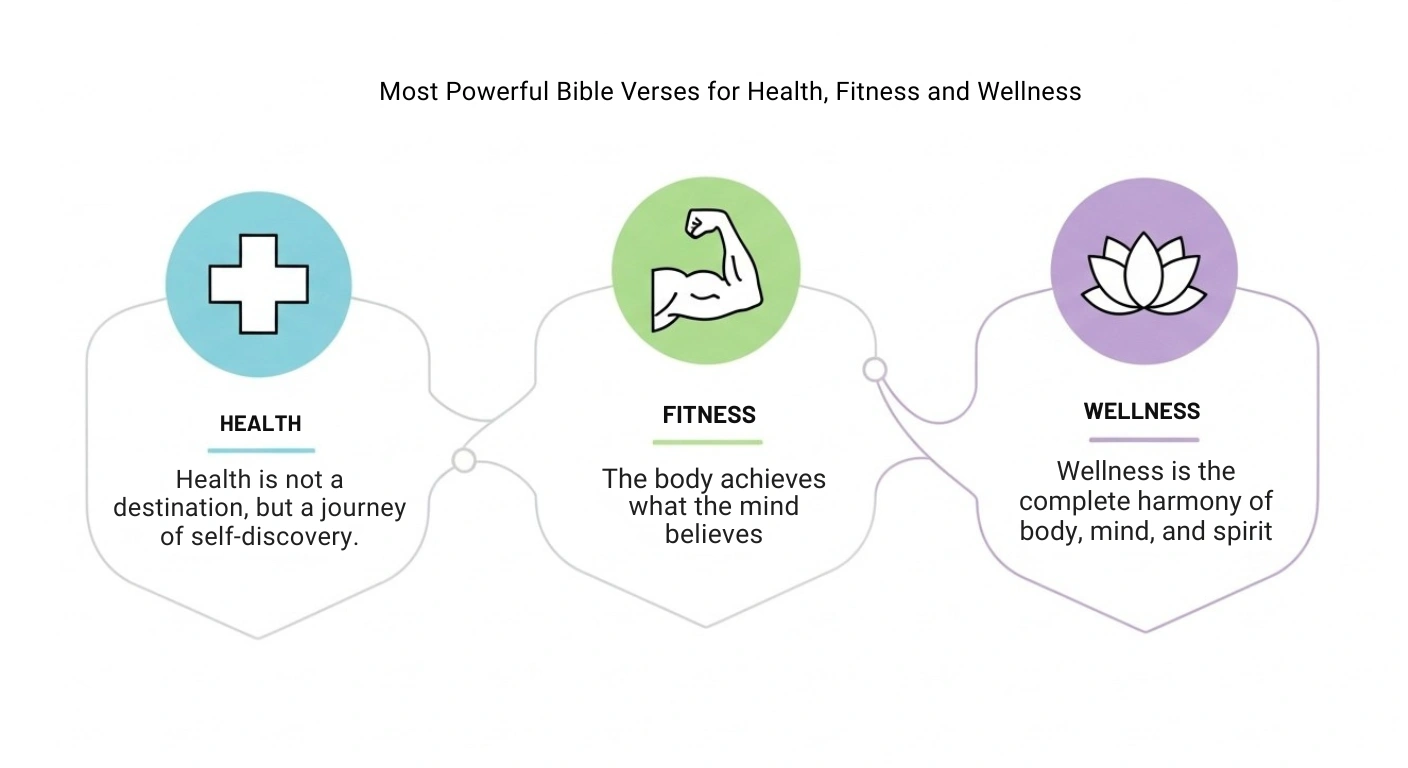 Most Powerful Bible Verses for Health, Fitness and Wellness

HEALTH

Health is not a destination, but a journey of self-discovery.

FITNESS

The body achieves what the mind believes

WELLNESS

Wellness is the complete harmony of body, mind, and spirit